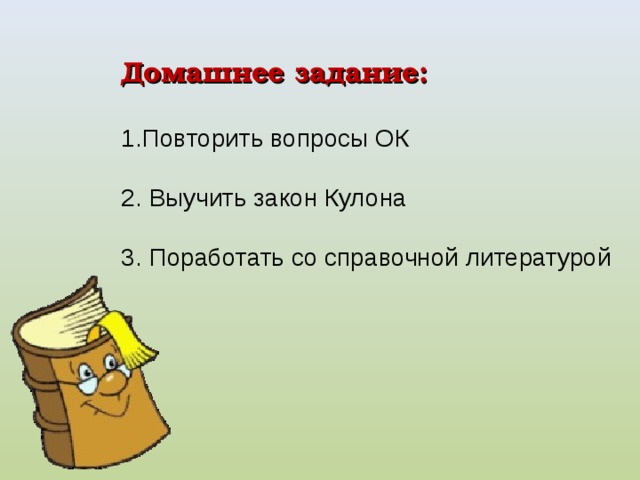 Домашнее задание:

1.Повторить вопросы ОК

2. Выучить закон Кулона

3. Поработать со справочной литературой